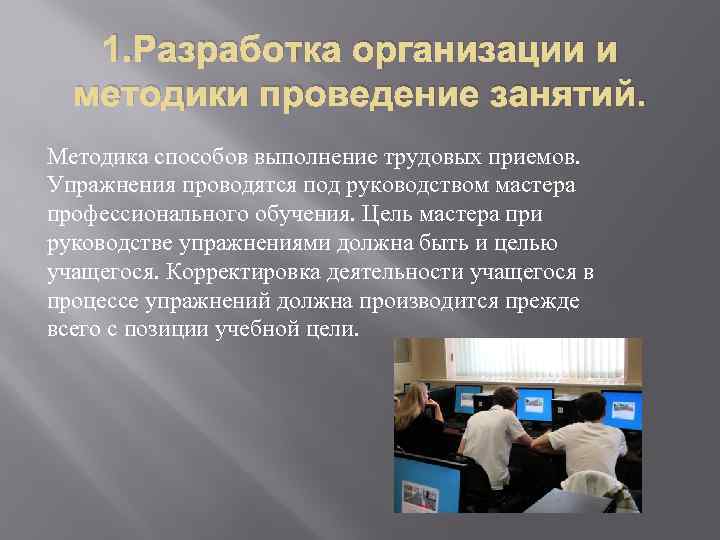 1.Разработка организации и методики проведение занятий.

Методика способов выполнение трудовых приемов. Упражнения проводятся под руководством мастера профессионального обучения. Цель мастера при руководстве упражнениями должна быть и целью учащегося. Корректировка деятельности учащегося в процессе упражнений должна производится прежде всего с позиции учебной цели.